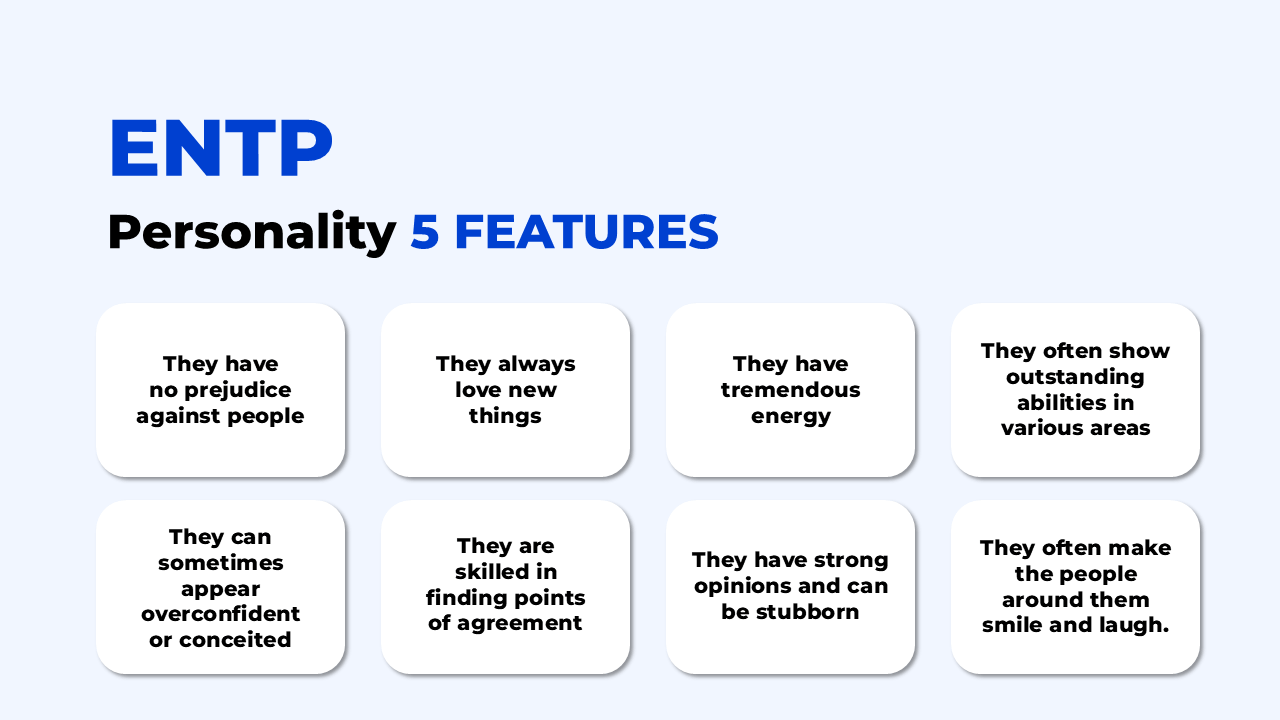 ENTP

Personality 5 FEATURES

They have no prejudice against people

They always love new things

They have tremendous energy

They often show outstanding abilities in various areas

They can sometimes appear overconfident or conceited

They are skilled in finding points of agreement

They have strong opinions and can be stubborn

They often make the people around them smile and laugh.